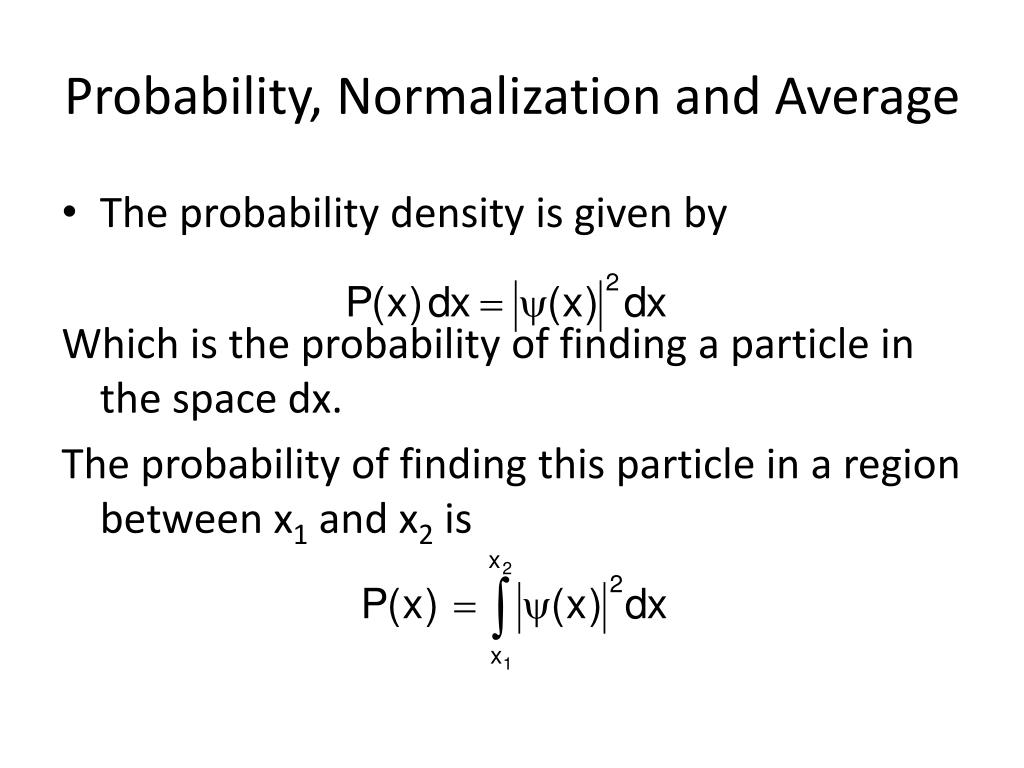 Probability, Normalization and Average

• The probability density is given by

$P(x)\,dx = |\psi(x)|^2 dx$

Which is the probability of finding a particle in the space dx.

The probability of finding this particle in a region between $x_1$ and $x_2$ is

$P(x) = \int_{x_1}^{x_2} |\psi(x)|^2 dx$